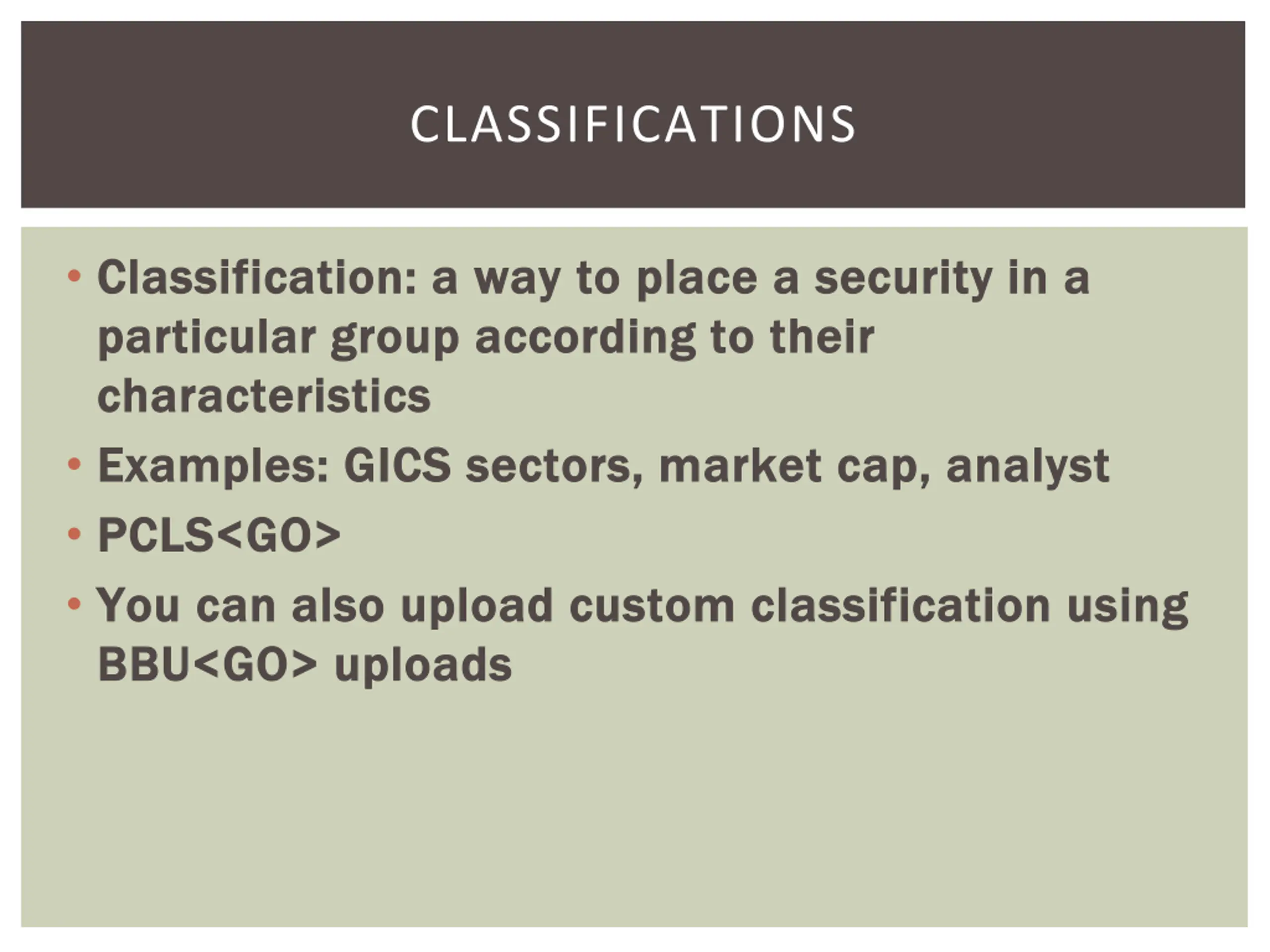 CLASSIFICATIONS

• Classification: a way to place a security in a particular group according to their characteristics

• Examples: GICS sectors, market cap, analyst

• PCLS<GO>

• You can also upload custom classification using BBU<GO> uploads